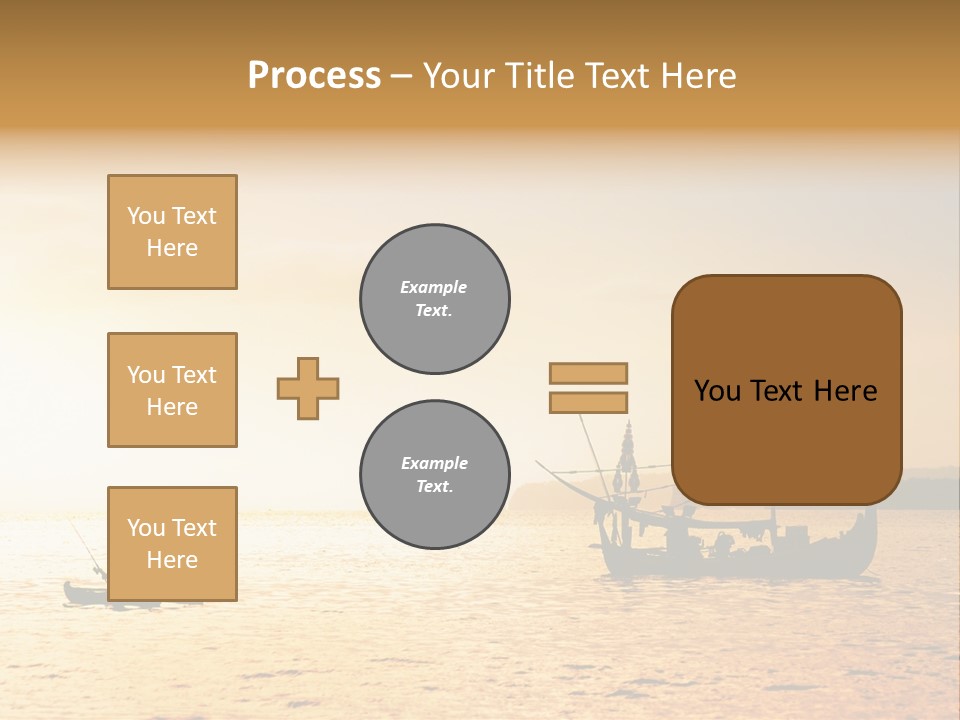 Process – Your Title Text Here

You Text Here

You Text Here

You Text Here

Example Text.

Example Text.

You Text Here